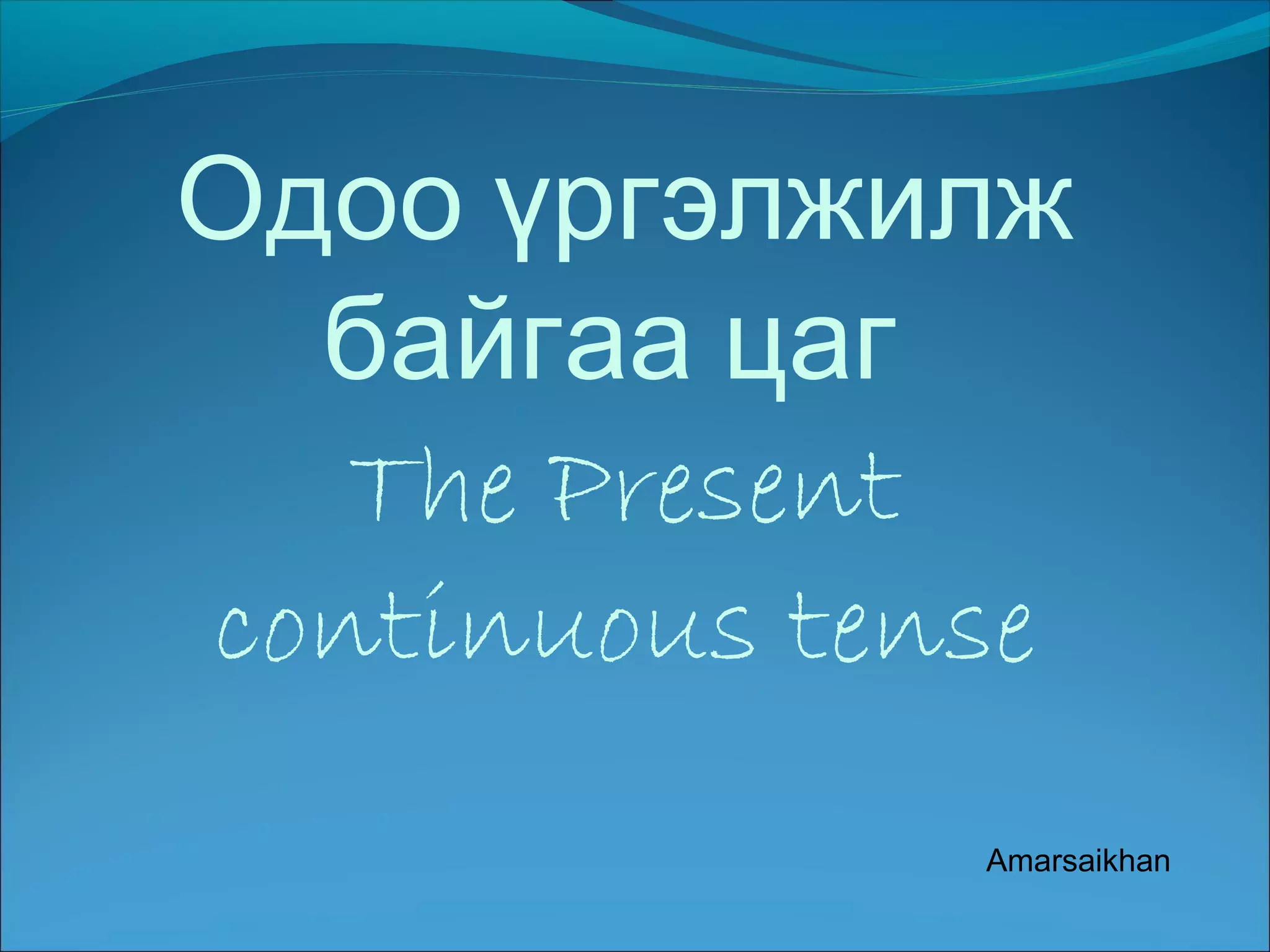 Одоо үргэлжилж байгаа цаг

The Present continuous tense

Amarsaikhan